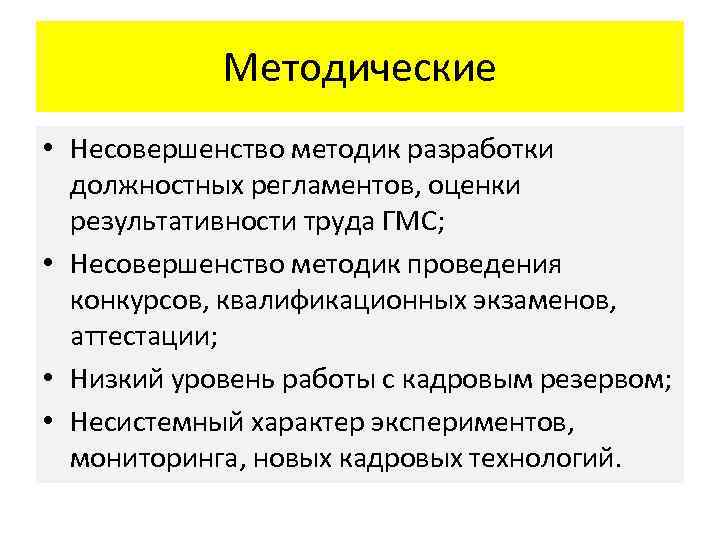 Методические

• Несовершенство методик разработки должностных регламентов, оценки результативности труда ГМС;
• Несовершенство методик проведения конкурсов, квалификационных экзаменов, аттестации;
• Низкий уровень работы с кадровым резервом;
• Несистемный характер экспериментов, мониторинга, новых кадровых технологий.